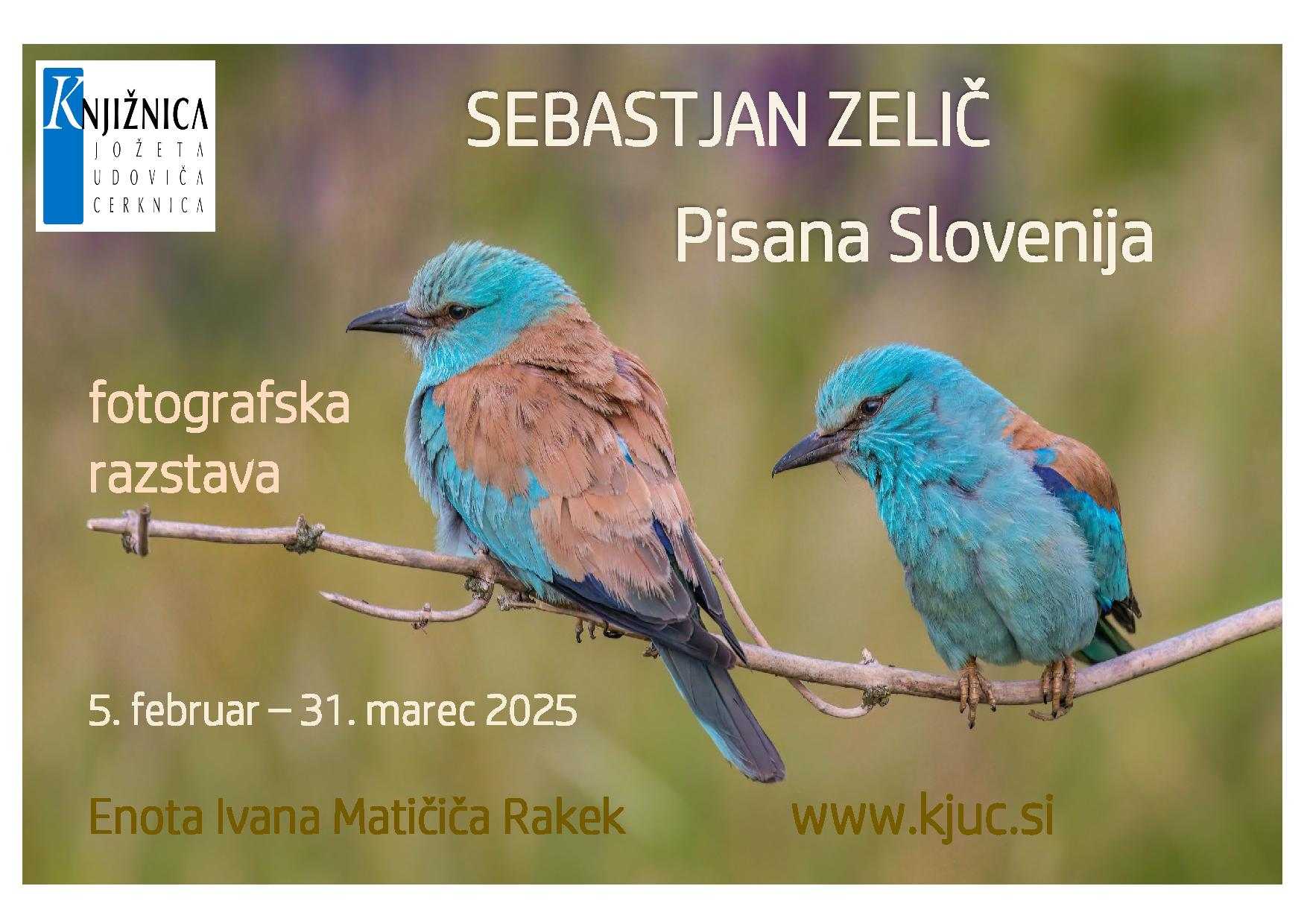 KNJIŽNICA
JOŽETA
UDOVIČA
CERKNICA

SEBASTJAN ZELIČ

Pisana Slovenija

fotografska razstava

5. februar – 31. marec 2025

Enota Ivana Matičiča Rakek

www.kjuc.si